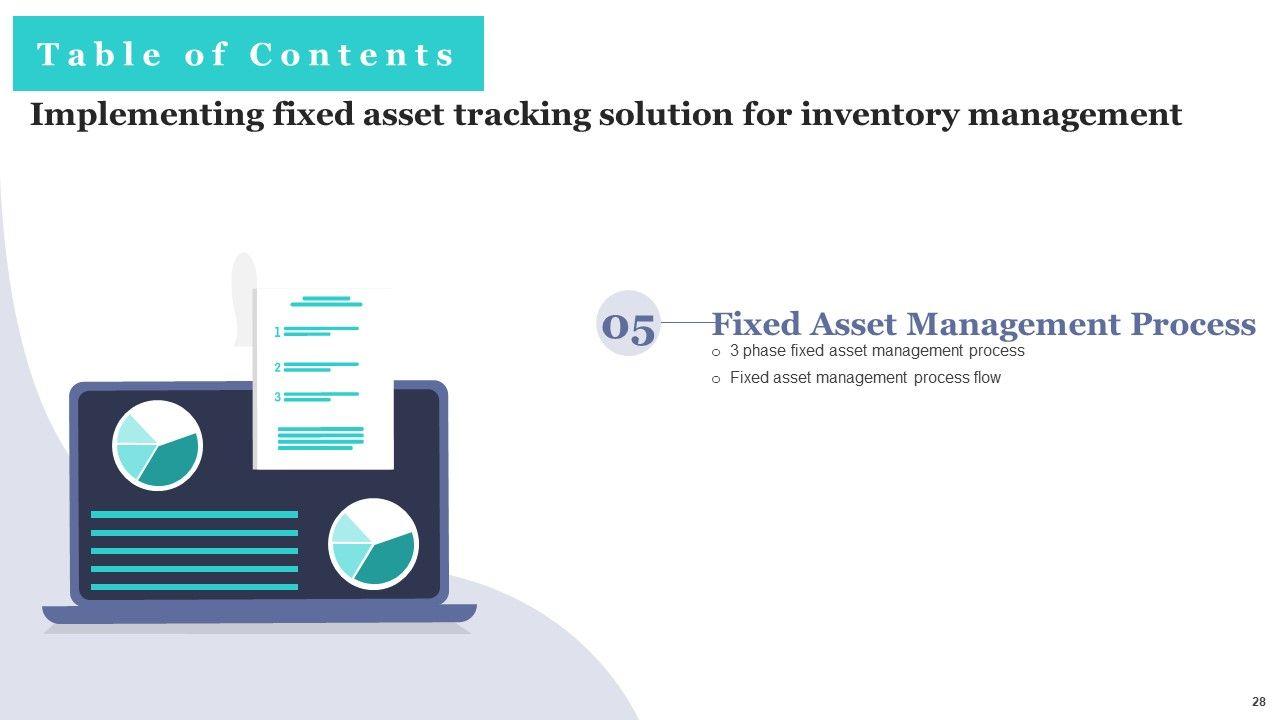 Table of Contents

Implementing fixed asset tracking solution for inventory management

1

2

3

05

Fixed Asset Management Process

o 3 phase fixed asset management process

o Fixed asset management process flow

28